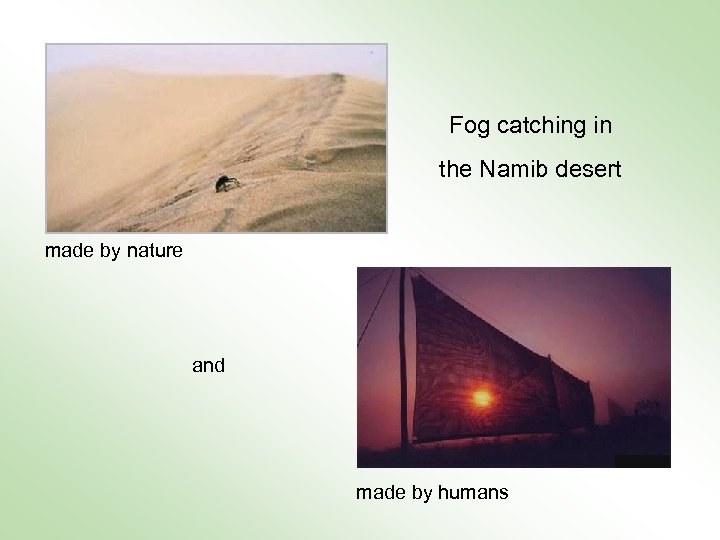 Fog catching in

the Namib desert

made by nature

and

made by humans